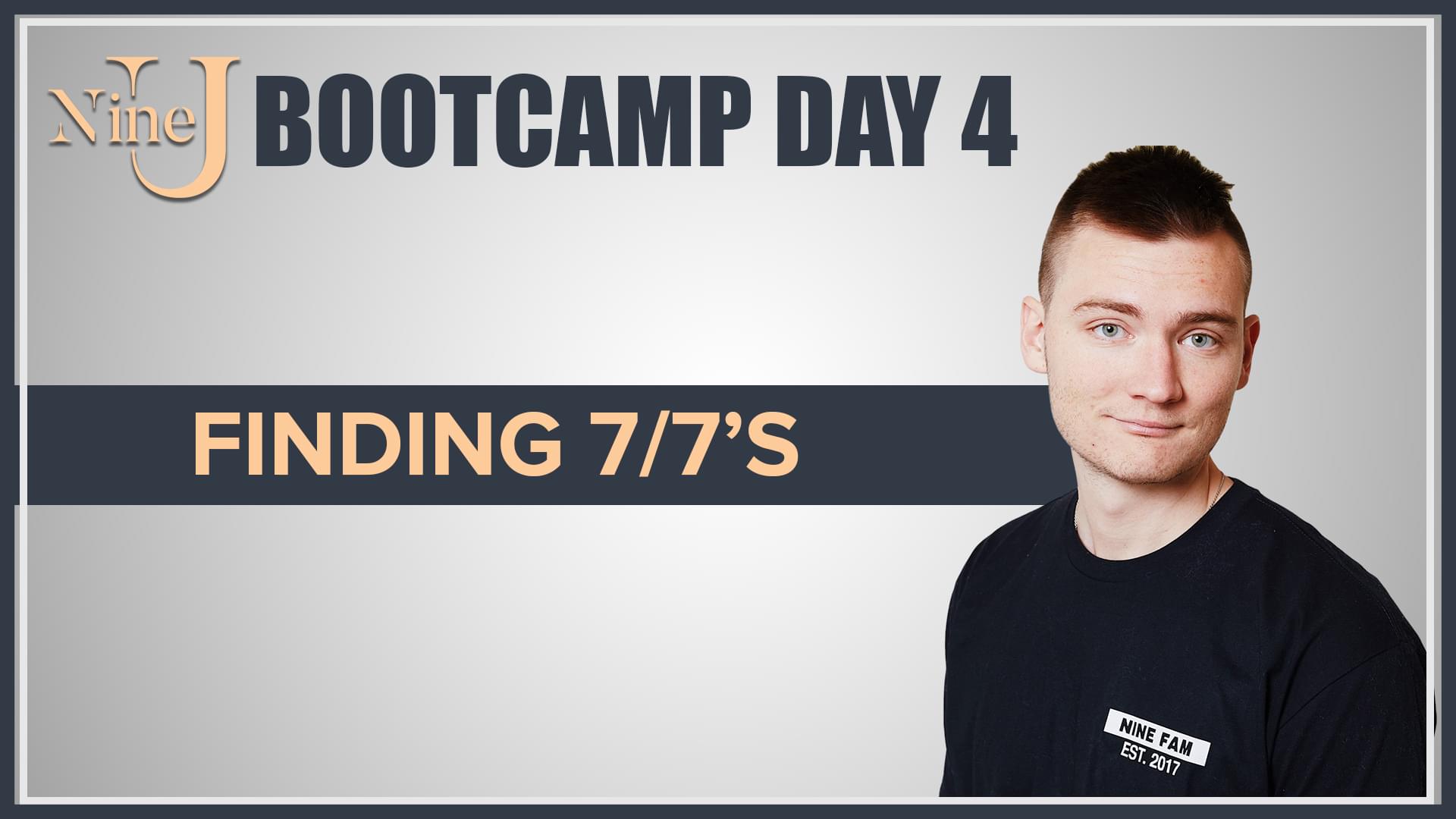 Nine U

BOOTCAMP DAY 4

FINDING 7/7'S

NINE FAM
EST. 2017